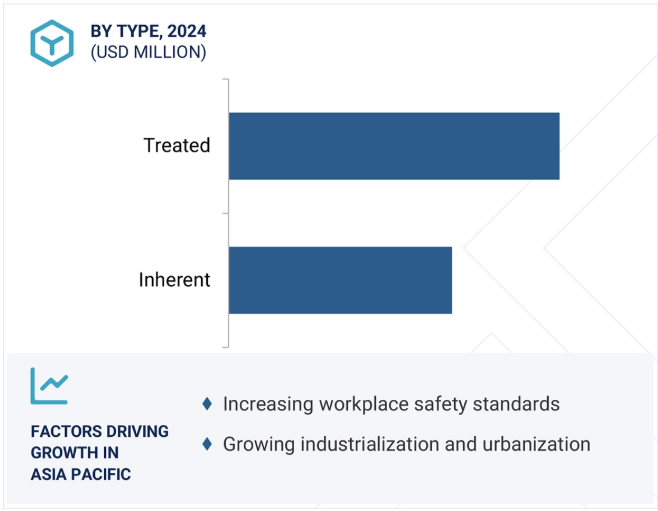 BY TYPE, 2024
(USD MILLION)

Treated

Inherent

FACTORS DRIVING GROWTH IN ASIA PACIFIC

♦ Increasing workplace safety standards

♦ Growing industrialization and urbanization